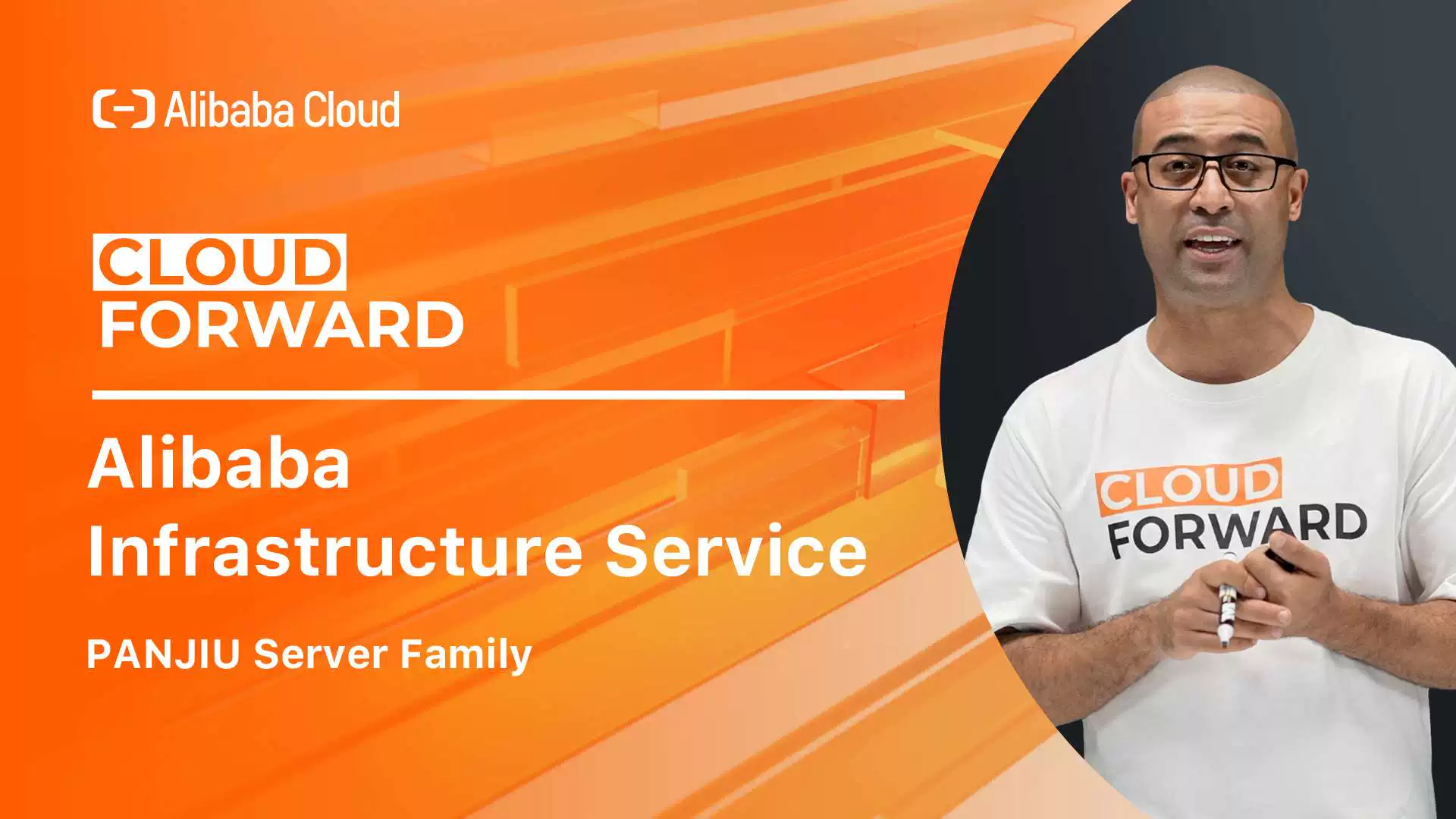 Alibaba Cloud

CLOUD
FORWARD

Alibaba
Infrastructure Service

PANJIU Server Family

CLOUD
FORWARD